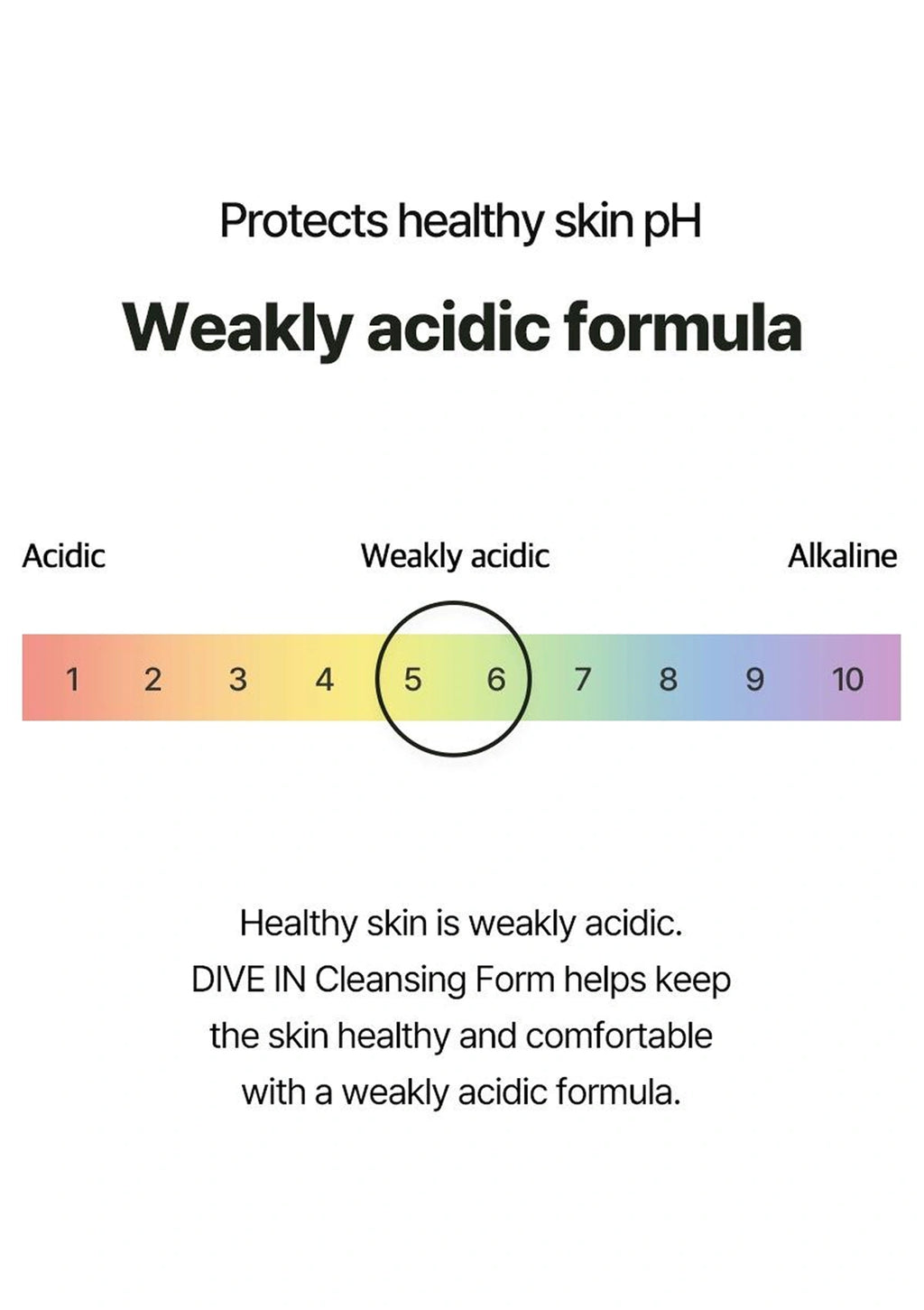 Protects healthy skin pH

Weakly acidic formula

Acidic

Weakly acidic

Alkaline

1 2 3 4 5 6 7 8 9 10

Healthy skin is weakly acidic. DIVE IN Cleansing Form helps keep the skin healthy and comfortable with a weakly acidic formula.